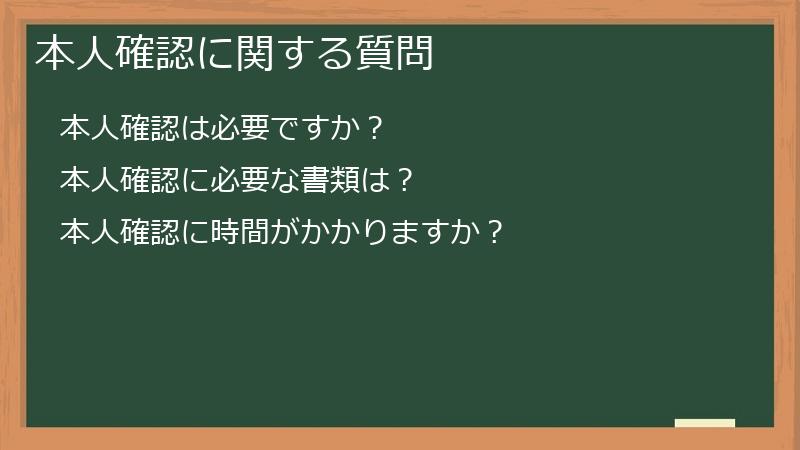 本人確認に関する質問

本人確認は必要ですか？

本人確認に必要な書類は？

本人確認に時間がかかりますか？